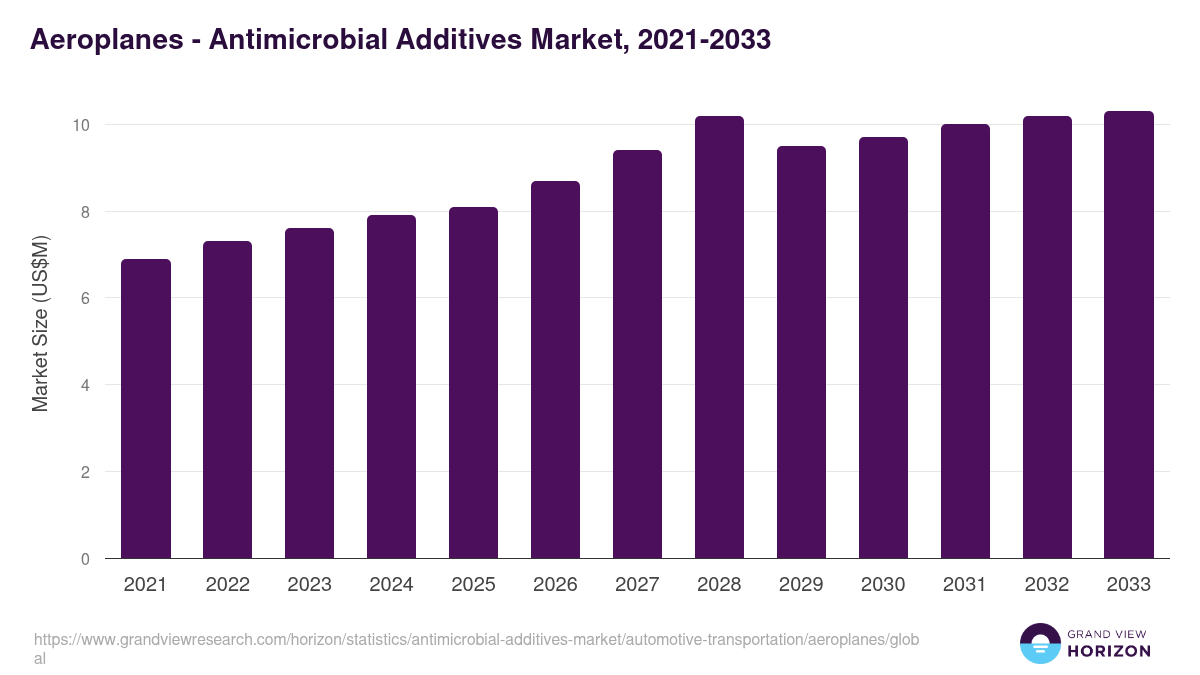 Aeroplanes - Antimicrobial Additives Market, 2021-2033

Market Size (US$M)

10
8
6
4
2
0

2021
2022
2023
2024
2025
2026
2027
2028
2029
2030
2031
2032
2033

https://www.grandviewresearch.com/horizon/statistics/antimicrobial-additives-market/automotive-transportation/aeroplanes/global

GRAND VIEW
HORIZON